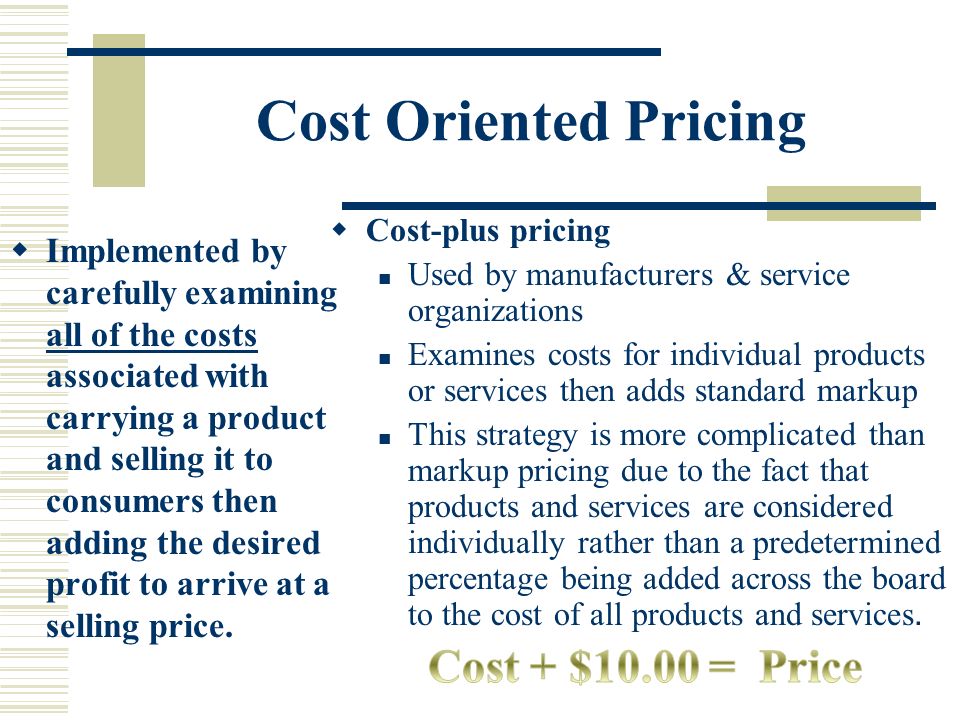 Cost Oriented Pricing

Implemented by carefully examining all of the costs associated with carrying a product and selling it to consumers then adding the desired profit to arrive at a selling price.

Cost-plus pricing

Used by manufacturers & service organizations

Examines costs for individual products or services then adds standard markup

This strategy is more complicated than markup pricing due to the fact that products and services are considered individually rather than a predetermined percentage being added across the board to the cost of all products and services.

Cost + \$10.00 = Price